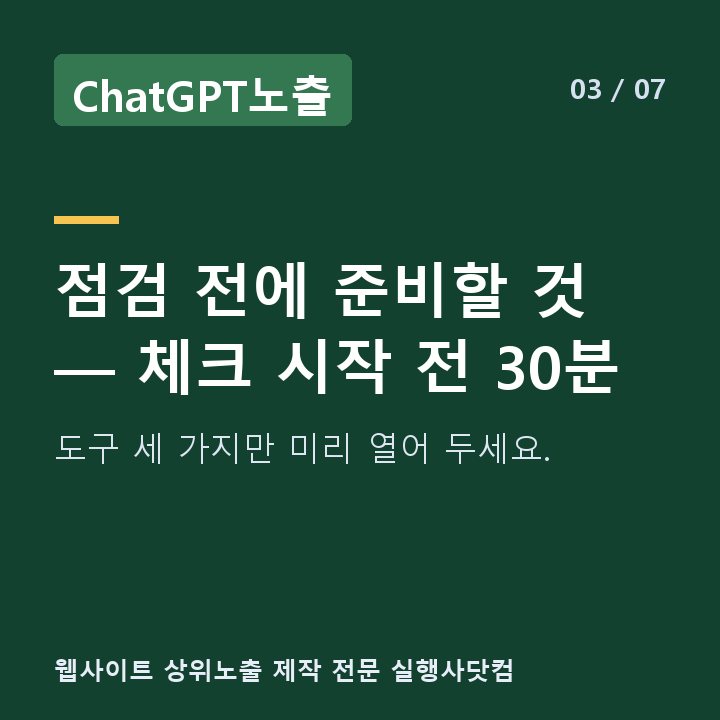 ChatGPT노출

03 / 07

점검 전에 준비할 것
— 체크 시작 전 30분

도구 세 가지만 미리 열어 두세요.

웹사이트 상위노출 제작 전문 실행사닷컴